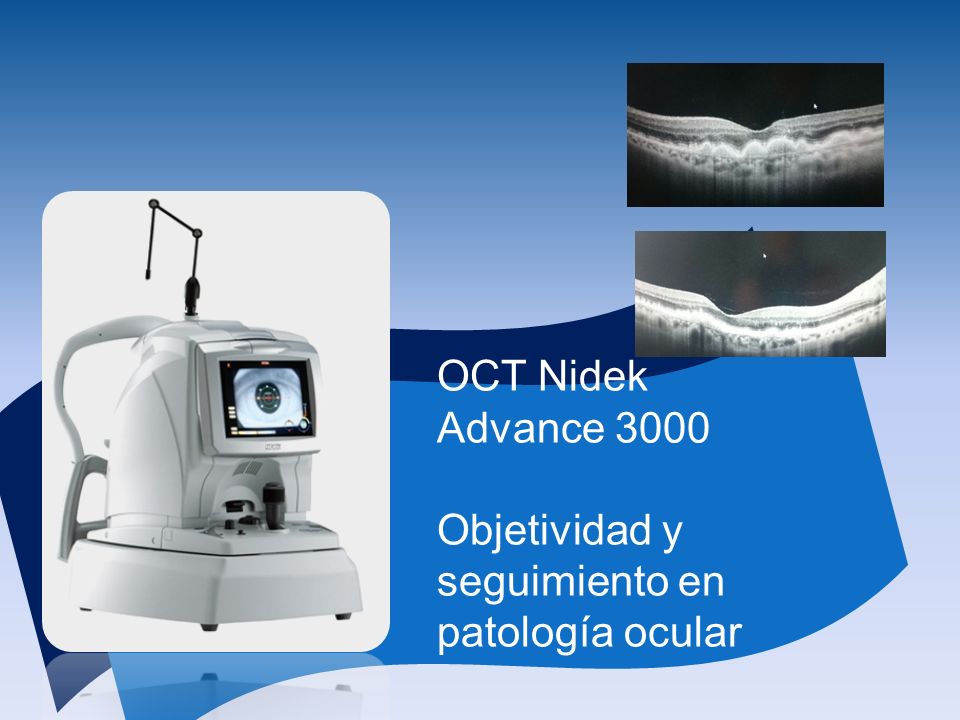 OCT Nidek Advance 3000

Objetividad y seguimiento en patología ocular